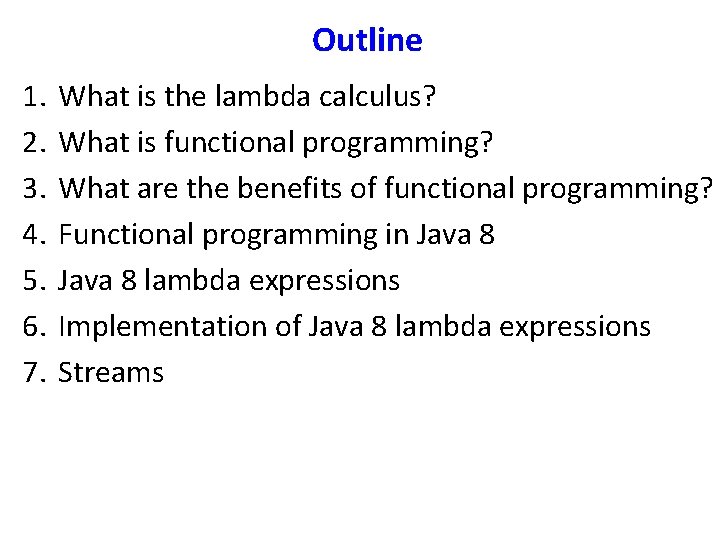 Outline

1. What is the lambda calculus?
2. What is functional programming?
3. What are the benefits of functional programming?
4. Functional programming in Java 8
5. Java 8 lambda expressions
6. Implementation of Java 8 lambda expressions
7. Streams